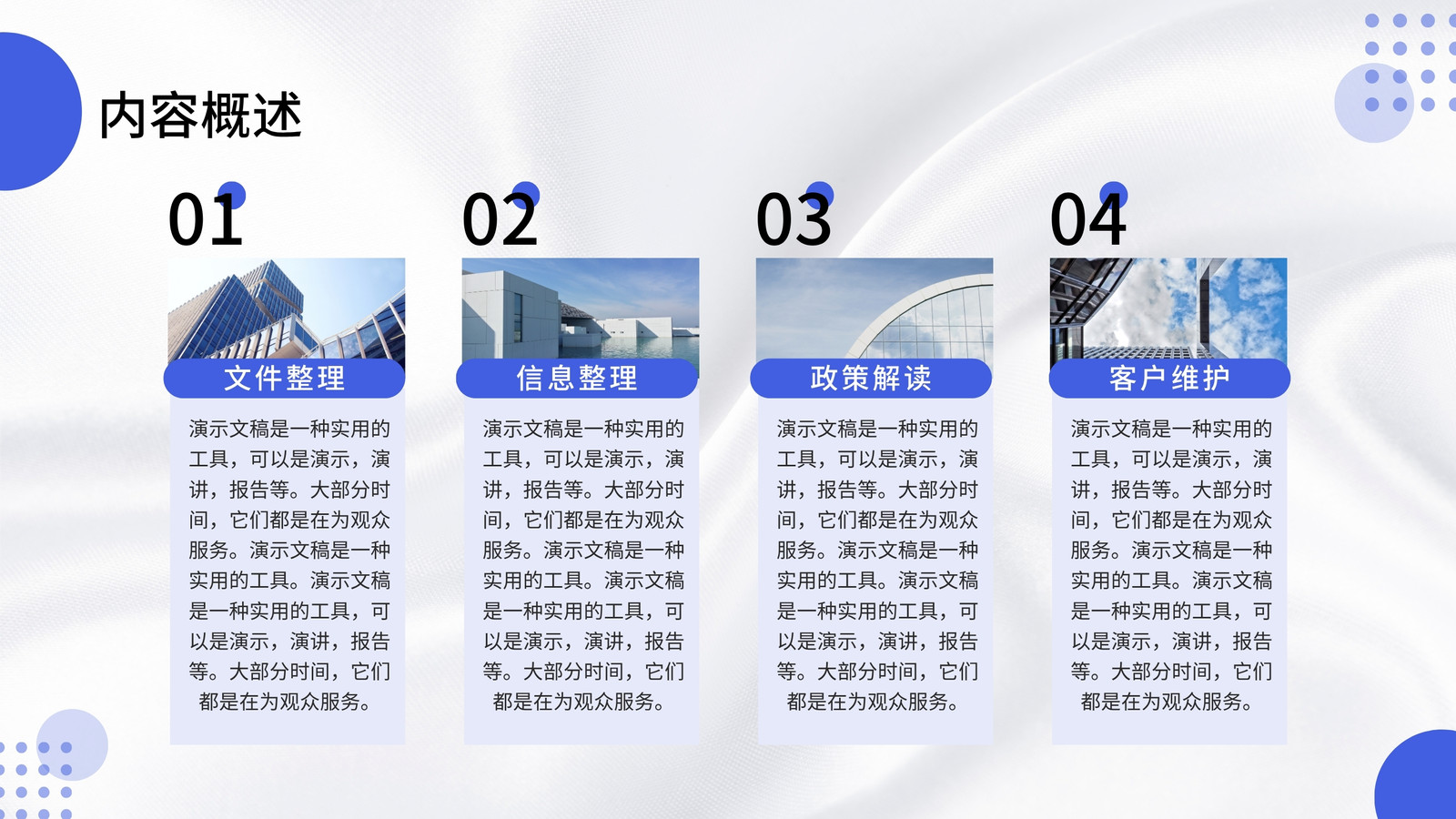 内容概述

01

文件整理

演示文稿是一种实用的工具，可以是演示，演讲，报告等。大部分时间，它们都是在为观众服务。演示文稿是一种实用的工具。演示文稿是一种实用的工具，可以是演示，演讲，报告等。大部分时间，它们都是在为观众服务。

02

信息整理

演示文稿是一种实用的工具，可以是演示，演讲，报告等。大部分时间，它们都是在为观众服务。演示文稿是一种实用的工具。演示文稿是一种实用的工具，可以是演示，演讲，报告等。大部分时间，它们都是在为观众服务。

03

政策解读

演示文稿是一种实用的工具，可以是演示，演讲，报告等。大部分时间，它们都是在为观众服务。演示文稿是一种实用的工具。演示文稿是一种实用的工具，可以是演示，演讲，报告等。大部分时间，它们都是在为观众服务。

04

客户维护

演示文稿是一种实用的工具，可以是演示，演讲，报告等。大部分时间，它们都是在为观众服务。演示文稿是一种实用的工具。演示文稿是一种实用的工具，可以是演示，演讲，报告等。大部分时间，它们都是在为观众服务。